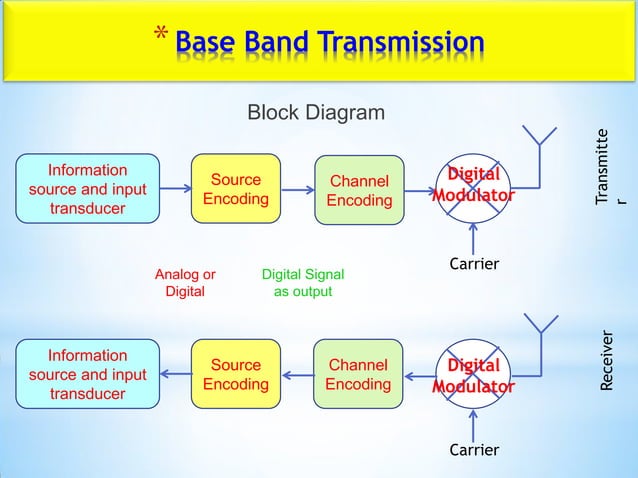 * Base Band Transmission

Block Diagram

Information source and input transducer

Source Encoding

Channel Encoding

Digital Modulator

Transmitte r

Carrier

Analog or Digital

Digital Signal as output

Information source and input transducer

Source Encoding

Channel Encoding

Digital Modulator

Receiver

Carrier